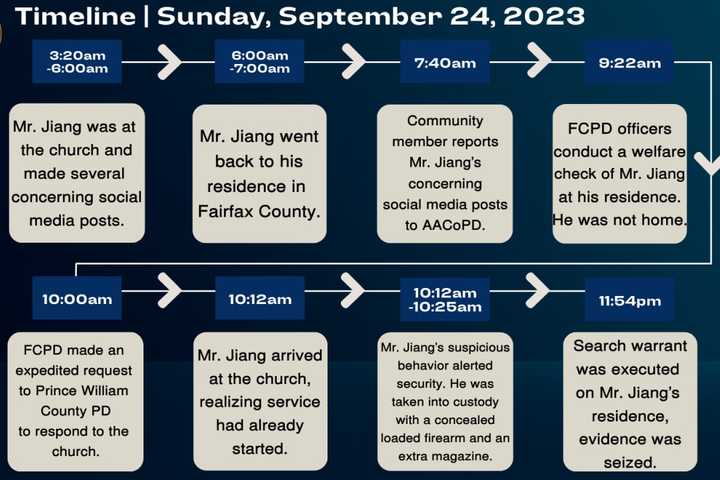 Timeline | Sunday, September 24, 2023

3:20am -6:00am

Mr. Jiang was at the church and made several concerning social media posts.

6:00am -7:00am

Mr. Jiang went back to his residence in Fairfax County.

7:40am

Community member reports Mr. Jiang's concerning social media posts to AACoPD.

9:22am

FCPD officers conduct a welfare check of Mr. Jiang at his residence. He was not home.

10:00am

FCPD made an expedited request to Prince William County PD to respond to the church.

10:12am

Mr. Jiang arrived at the church, realizing service had already started.

10:12am -10:25am

Mr. Jiang's suspicious behavior alerted security. He was taken into custody with a concealed loaded firearm and an extra magazine.

11:54pm

Search warrant was executed on Mr. Jiang's residence, evidence was seized.